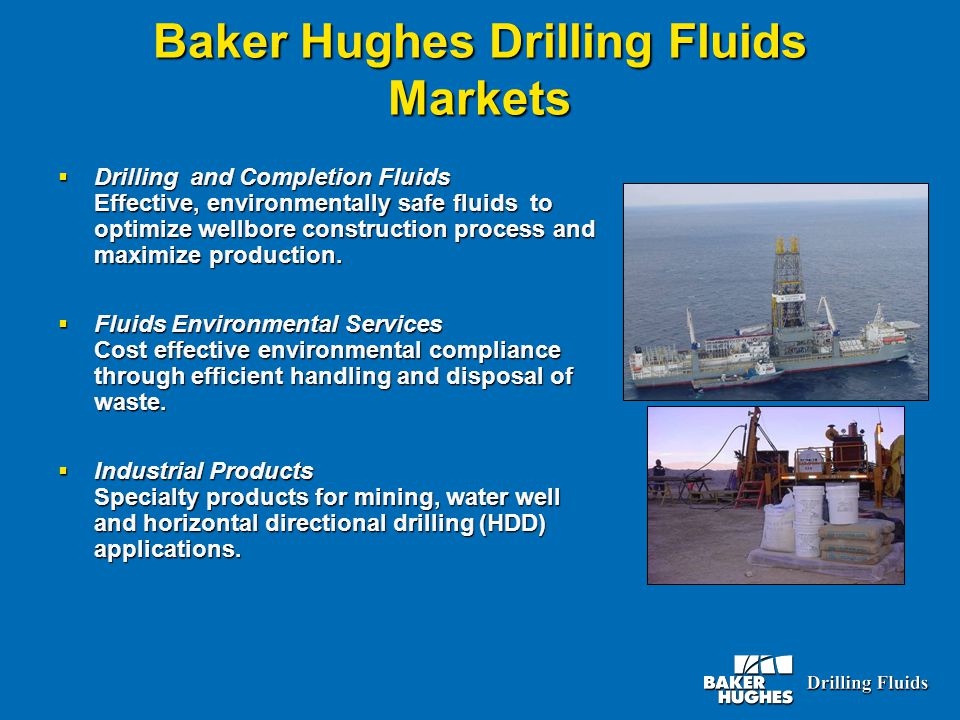 Baker Hughes Drilling Fluids Markets

▪ Drilling and Completion Fluids
Effective, environmentally safe fluids to optimize wellbore construction process and maximize production.

▪ Fluids Environmental Services
Cost effective environmental compliance through efficient handling and disposal of waste.

▪ Industrial Products
Specialty products for mining, water well and horizontal directional drilling (HDD) applications.

BAKER HUGHES Drilling Fluids